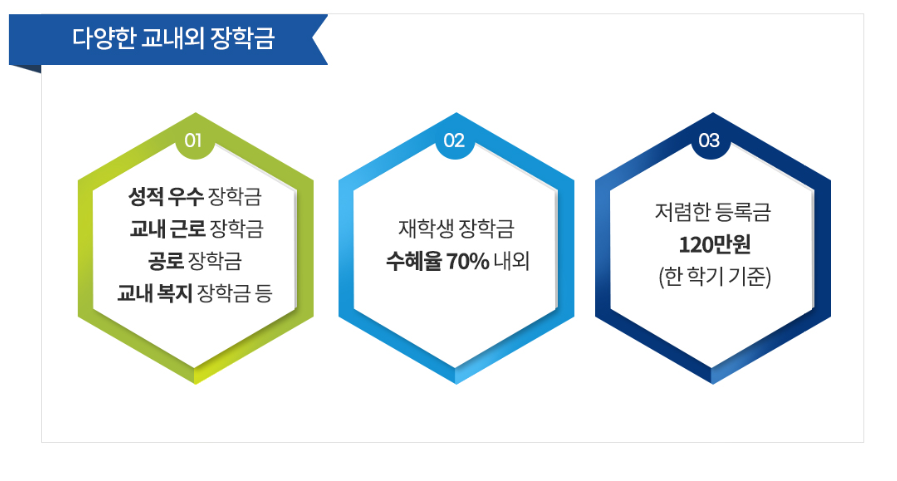 다양한 교내외 장학금

01

성적 우수 장학금
교내 근로 장학금
공로 장학금
교내 복지 장학금 등

02

재학생 장학금
수혜율 70% 내외

03

저렴한 등록금
120만원
(한 학기 기준)